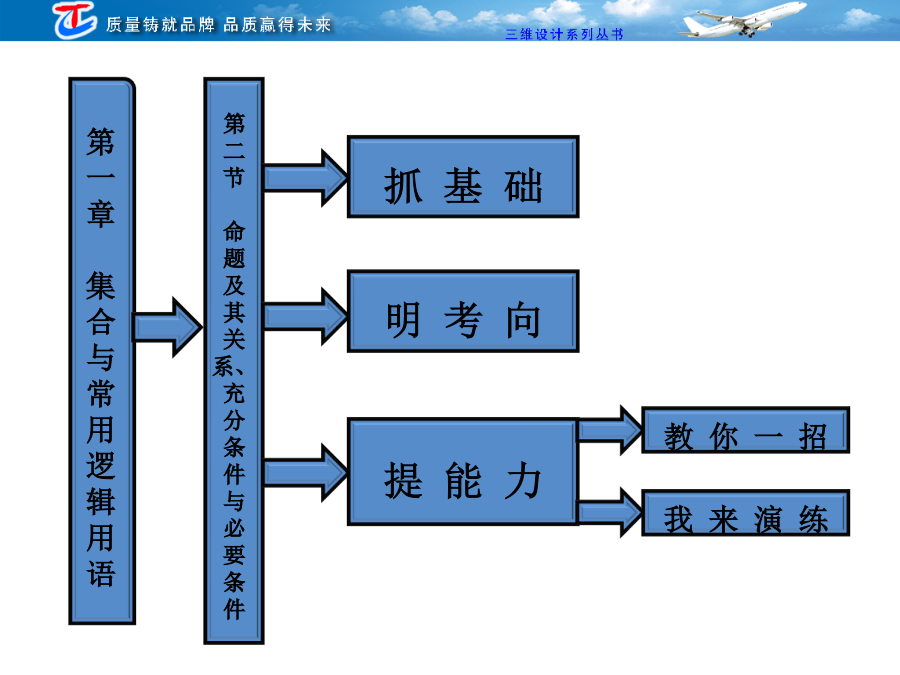 质量铸就品牌 品质赢得未来

三维设计系列丛书

第一章 集合与常用逻辑用语

第二节 命题及其关系、充分条件与必要条件

抓基础

明考向

提能力

教你一招

我来演练